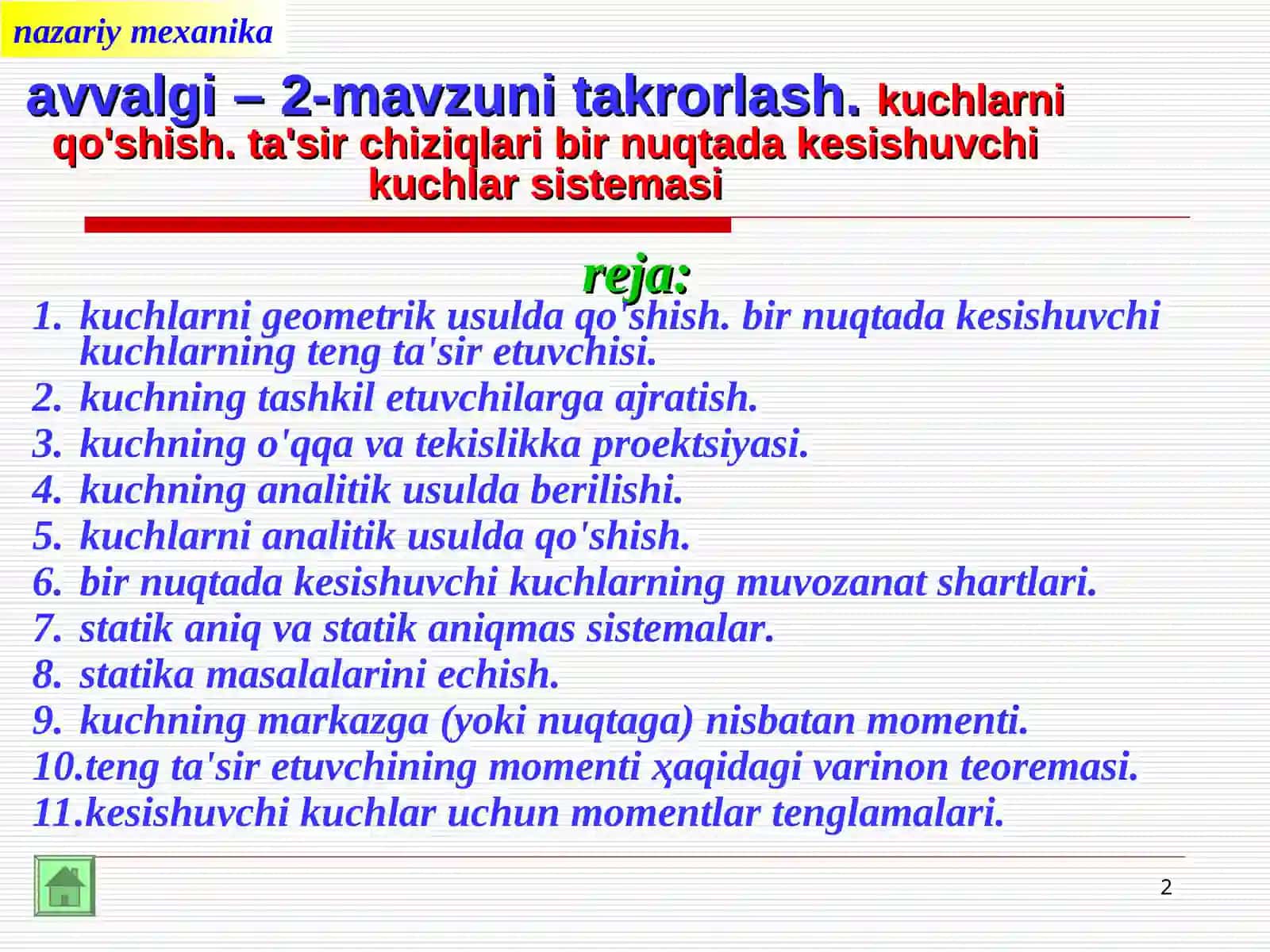 nazariy mexanika

avvalgi – 2-mavzuni takrorlash. kuchlarni qo'shish. ta'sir chiziqlari bir nuqtada kesishuvchi kuchlar sistemasi

reja:

1. kuchlarni geometrik usulda qo'shish. bir nuqtada kesishuvchi kuchlarning teng ta'sir etuvchisi.
2. kuchning tashkil etuvchilarga ajratish.
3. kuchning o'qqa va tekislikka proektsiyasi.
4. kuchning analitik usulda berilishi.
5. kuchlarni analitik usulda qo'shish.
6. bir nuqtada kesishuvchi kuchlarning muvozanat shartlari.
7. statik aniq va statik aniqmas sistemalar.
8. statika masalalarini echish.
9. kuchning markazga (yoki nuqtaga) nisbatan momenti.
10.teng ta'sir etuvchining momenti ҳaqidagi varinon teoremasi.
11.kesishuvchi kuchlar uchun momentlar tenglamalari.

2